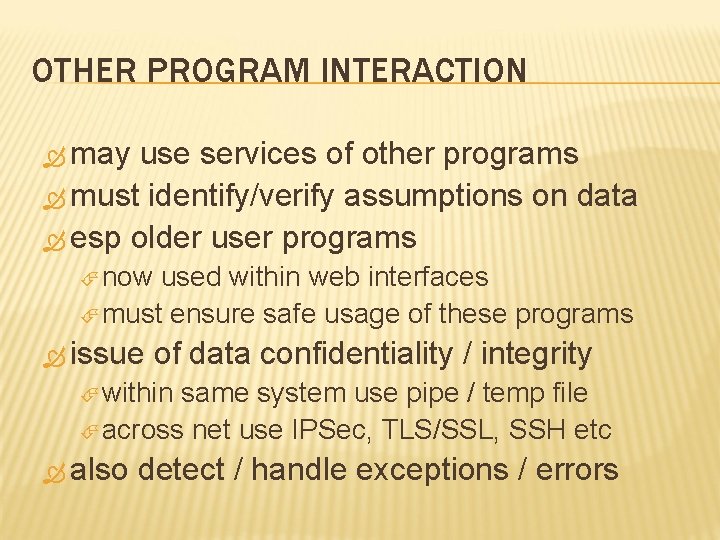 OTHER PROGRAM INTERACTION

may use services of other programs
must identify/verify assumptions on data
esp older user programs
now used within web interfaces
must ensure safe usage of these programs
issue of data confidentiality / integrity
within same system use pipe / temp file
across net use IPSec, TLS/SSL, SSH etc
also detect / handle exceptions / errors